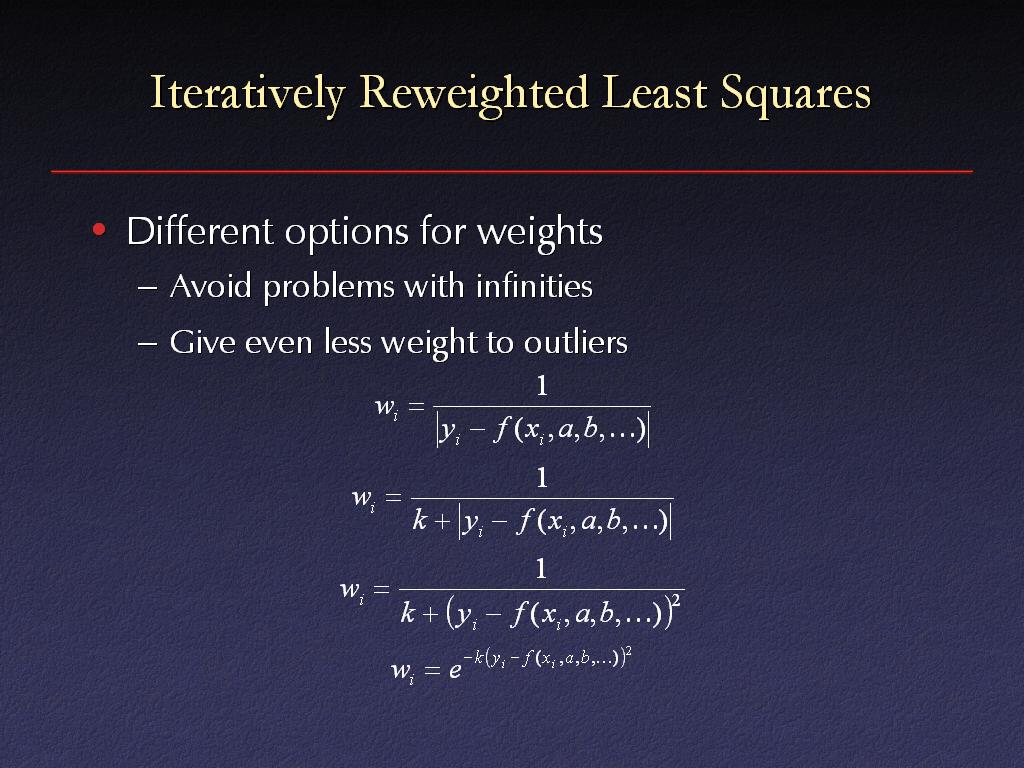 Iteratively Reweighted Least Squares

• Different options for weights
– Avoid problems with infinities
– Give even less weight to outliers

$w_i = \frac{1}{\left| y_i - f(x_i, a, b, \ldots) \right|}$

$w_i = \frac{1}{k + \left| y_i - f(x_i, a, b, \ldots) \right|}$

$w_i = \frac{1}{k + \left( y_i - f(x_i, a, b, \ldots) \right)^2}$

$w_i = e^{-k\left( y_i - f(x_i, a, b, \ldots) \right)^2}$